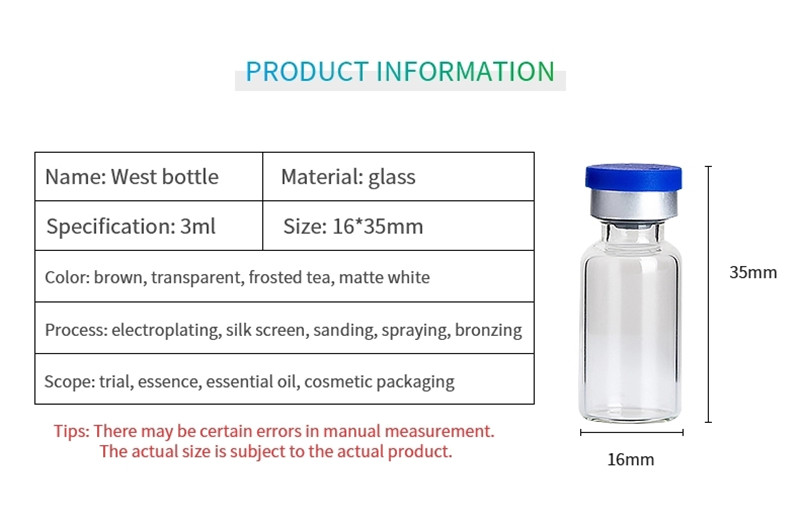 PRODUCT INFORMATION

| Name: West bottle | Material: glass |
|---|---|
| Specification: 3ml | Size: 16*35mm |
| Color: brown, transparent, frosted tea, matte white | |
| Process: electroplating, silk screen, sanding, spraying, bronzing | |
| Scope: trial, essence, essential oil, cosmetic packaging | |

Tips: There may be certain errors in manual measurement. The actual size is subject to the actual product.

35mm

16mm